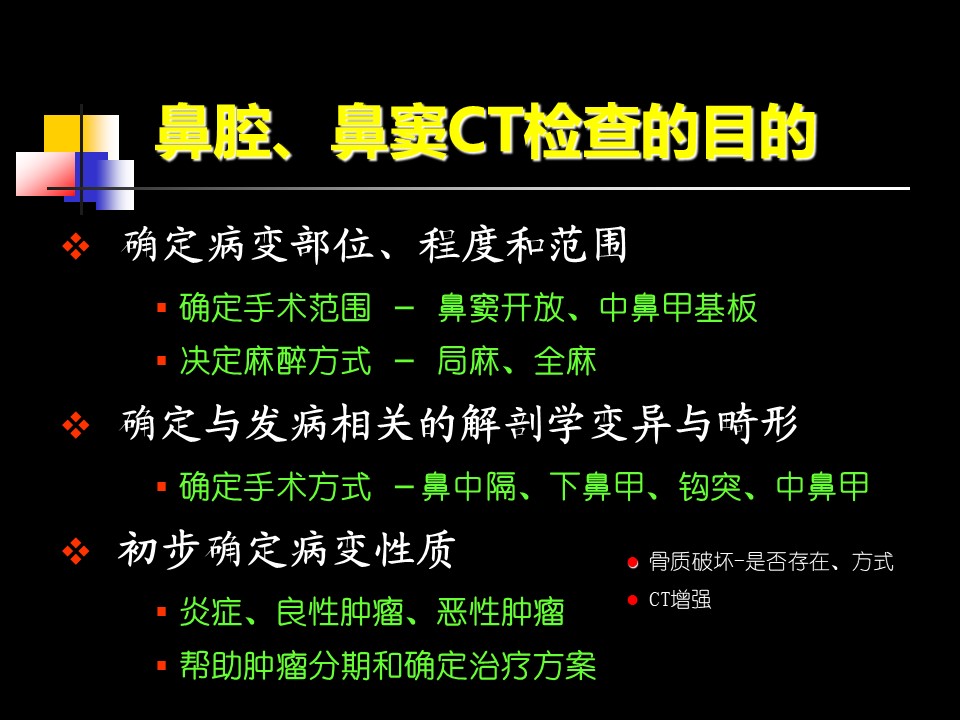 鼻腔、鼻窦CT检查的目的

❖ 确定病变部位、程度和范围

▪ 确定手术范围 － 鼻窦开放、中鼻甲基板

▪ 决定麻醉方式 － 局麻、全麻

❖ 确定与发病相关的解剖学变异与畸形

▪ 确定手术方式 －鼻中隔、下鼻甲、钩突、中鼻甲

❖ 初步确定病变性质

▪ 炎症、良性肿瘤、恶性肿瘤

▪ 帮助肿瘤分期和确定治疗方案

● 骨质破坏-是否存在、方式

● CT增强